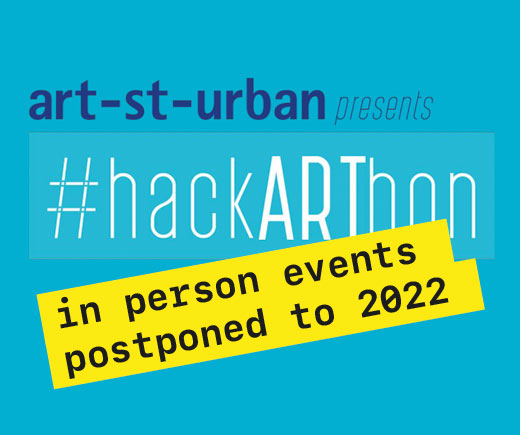 art-st-urban presents

#hackARThon

in person events postponed to 2022